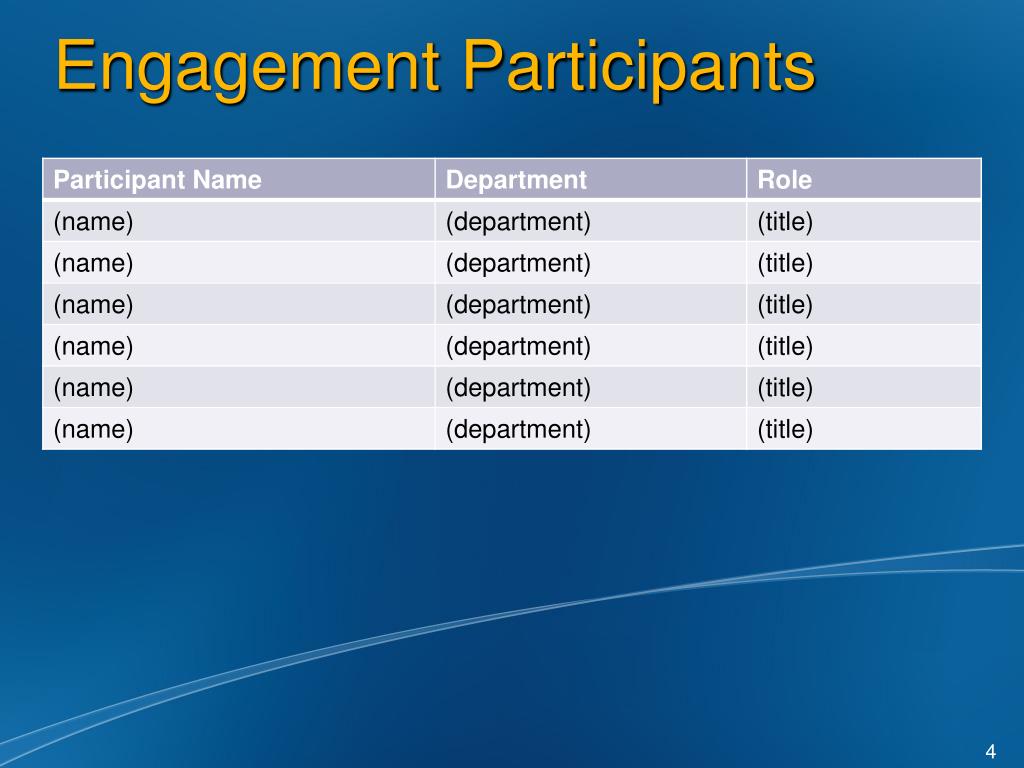 Engagement Participants

| Participant Name | Department | Role |
|---|---|---|
| (name) | (department) | (title) |
| (name) | (department) | (title) |
| (name) | (department) | (title) |
| (name) | (department) | (title) |
| (name) | (department) | (title) |
| (name) | (department) | (title) |

4